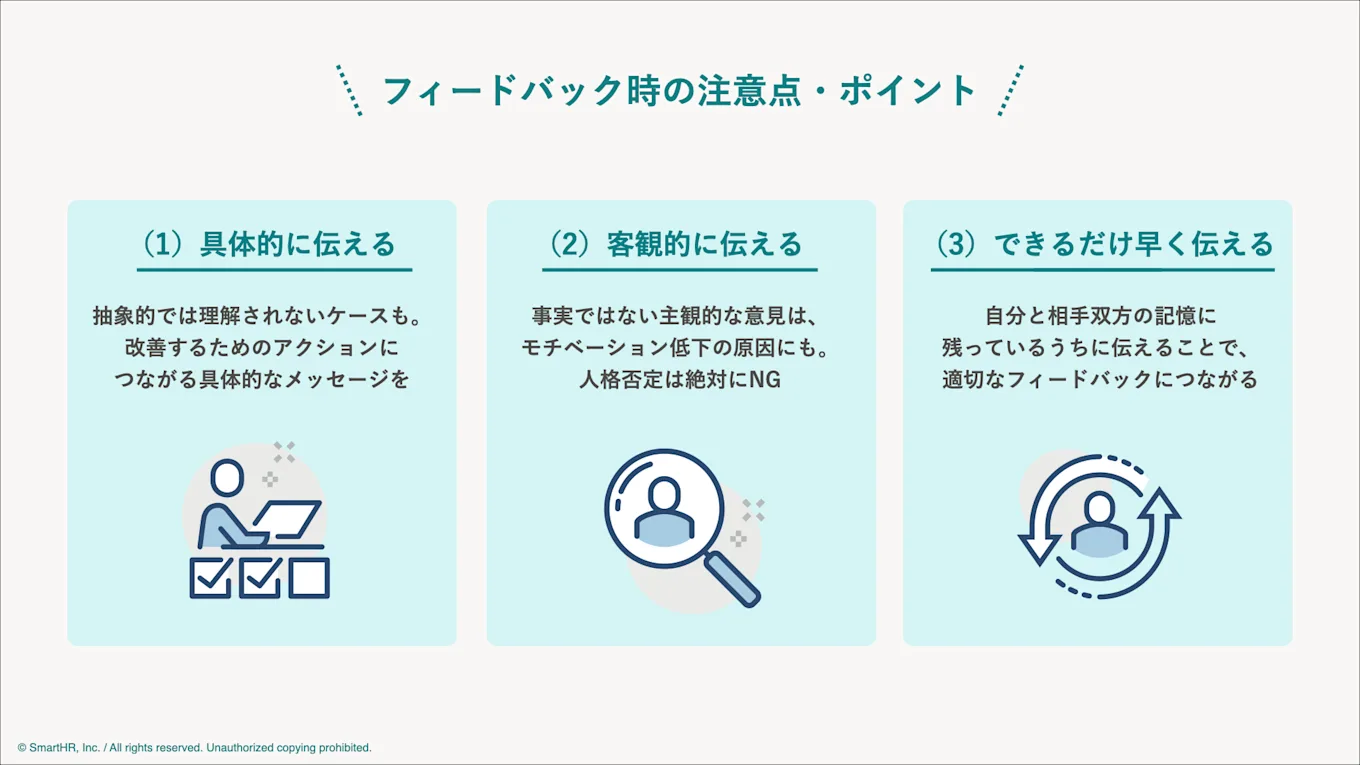 フィードバック時の注意点・ポイント

（1）具体的に伝える

抽象的では理解されないケースも。改善するためのアクションにつながる具体的なメッセージを

（2）客観的に伝える

事実ではない主観的な意見は、モチベーション低下の原因にも。人格否定は絶対にNG

（3）できるだけ早く伝える

自分と相手双方の記憶に残っているうちに伝えることで、適切なフィードバックにつながる

© SmartHR, Inc. / All rights reserved. Unauthorized copying prohibited.